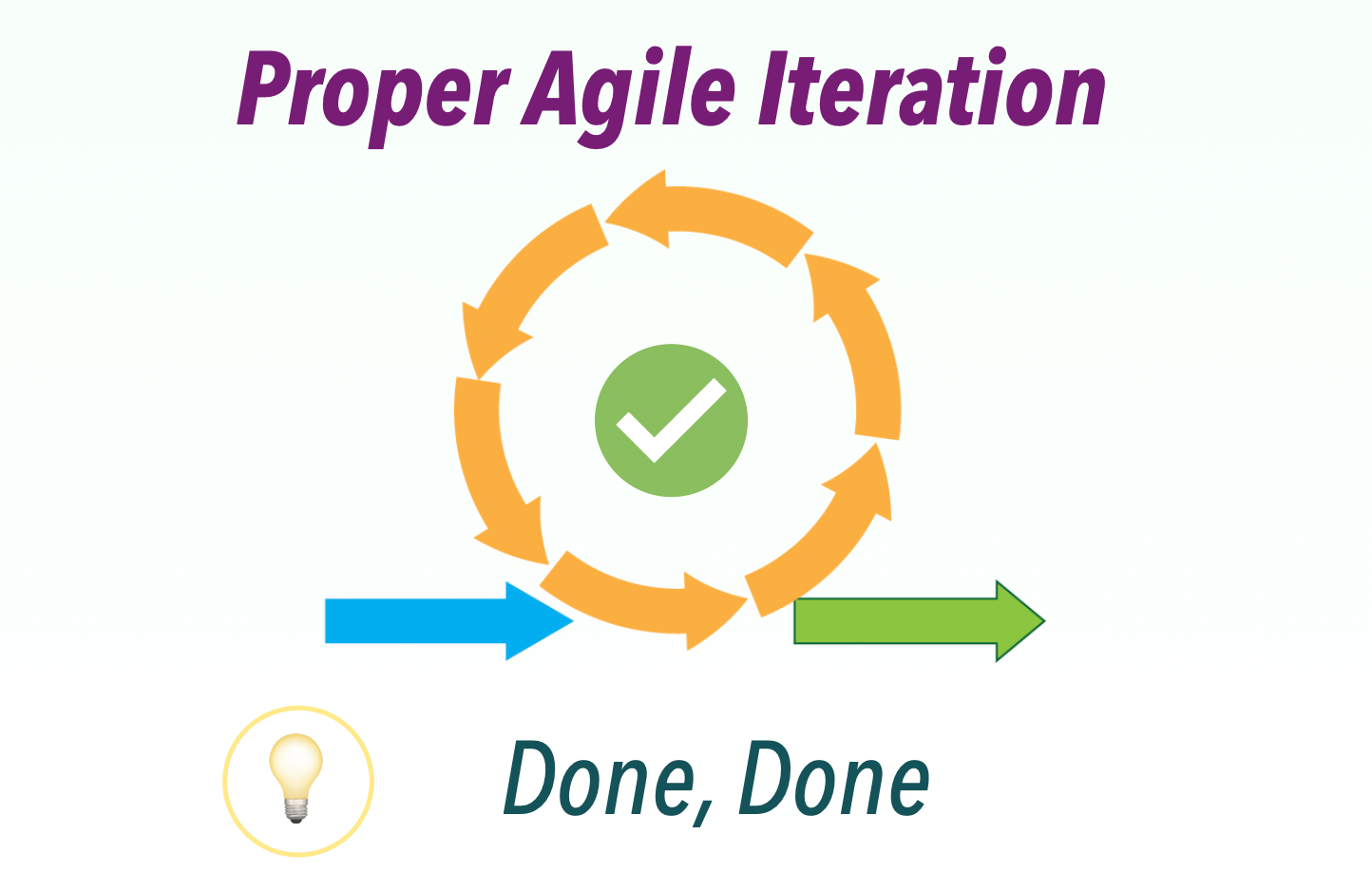 Proper Agile Iteration

Done, Done